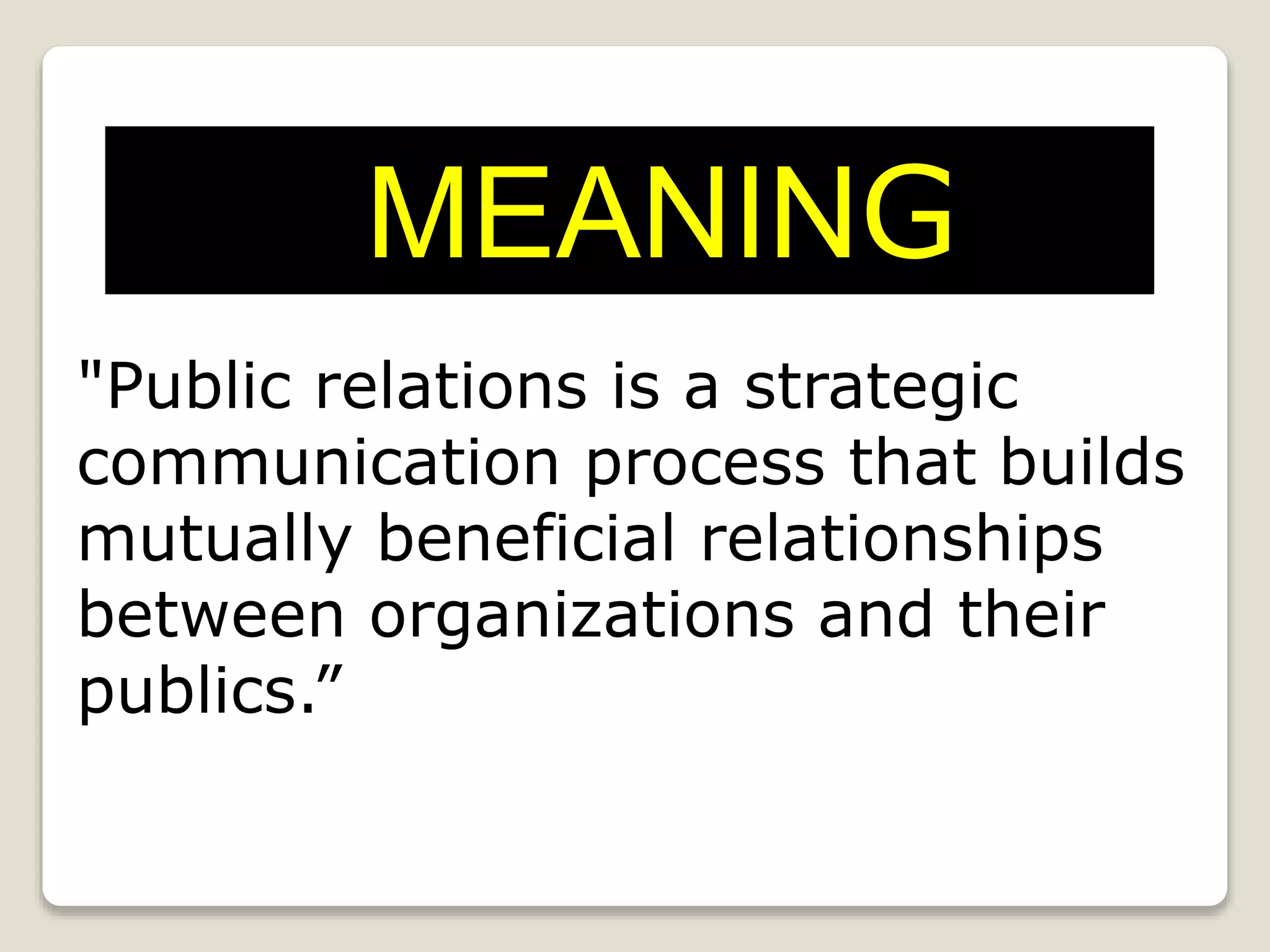 MEANING

"Public relations is a strategic communication process that builds mutually beneficial relationships between organizations and their publics.”